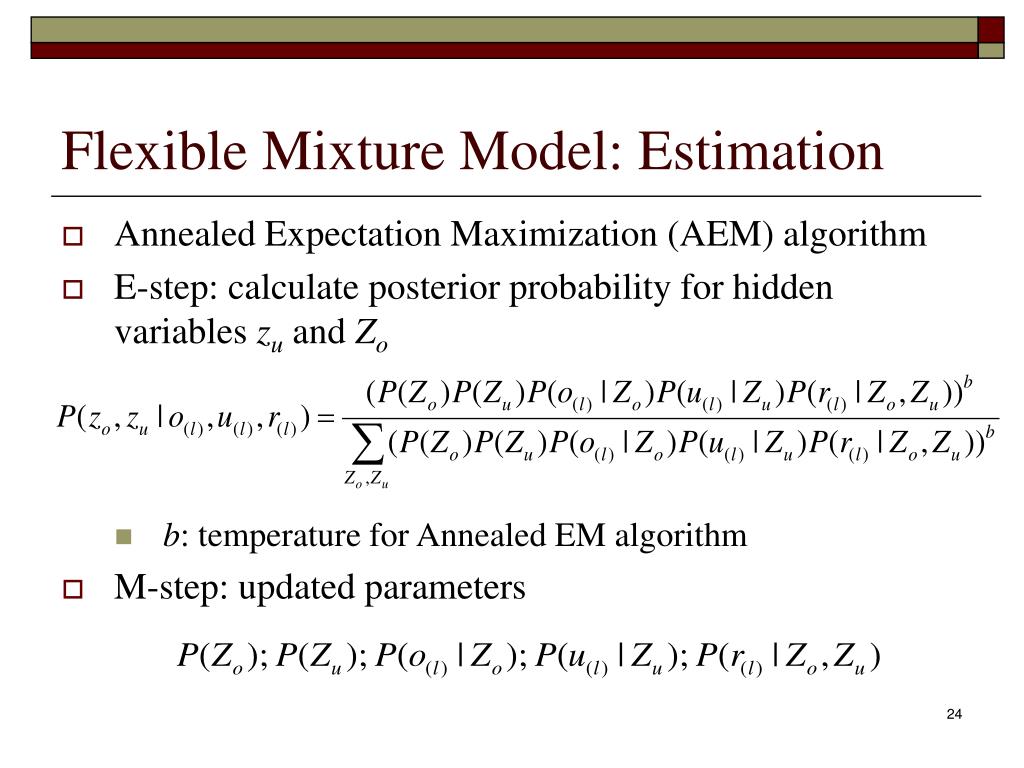 Flexible Mixture Model: Estimation

Annealed Expectation Maximization (AEM) algorithm

E-step: calculate posterior probability for hidden variables $z_u$ and $Z_o$

$P(z_o, z_u | o_{(l)}, u_{(l)}, r_{(l)}) = \frac{(P(Z_o)P(Z_u)P(o_{(l)} | Z_o)P(u_{(l)} | Z_u)P(r_{(l)} | Z_o, Z_u))^b}{\sum_{Z_o, Z_u}(P(Z_o)P(Z_u)P(o_{(l)} | Z_o)P(u_{(l)} | Z_u)P(r_{(l)} | Z_o, Z_u))^b}$

$b$: temperature for Annealed EM algorithm

M-step: updated parameters

$P(Z_o); P(Z_u); P(o_{(l)} | Z_o); P(u_{(l)} | Z_u); P(r_{(l)} | Z_o, Z_u)$

24